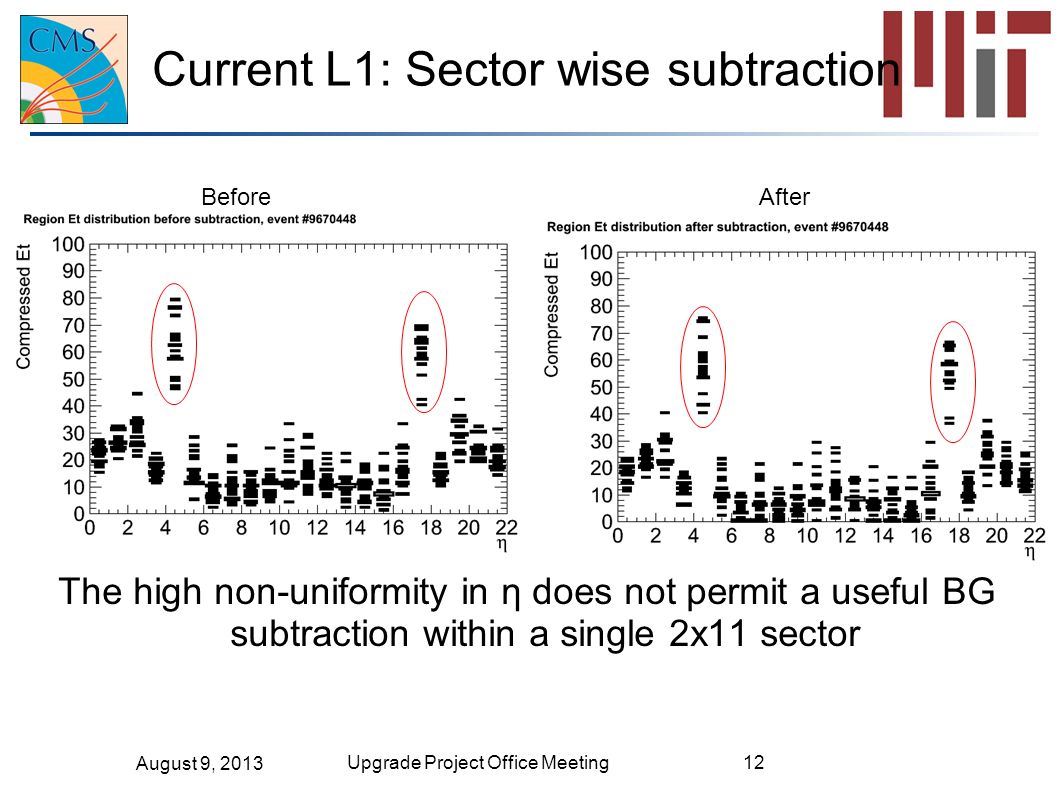 CMS

Current L1: Sector wise subtraction

Before

Region Et distribution before subtraction, event #9670448

Compressed Et

100 90 80 70 60 50 40 30 20 10 0

0 2 4 6 8 10 12 14 16 18 20 22
η

After

Region Et distribution after subtraction, event #9670448

Compressed Et

100 90 80 70 60 50 40 30 20 10 0

0 2 4 6 8 10 12 14 16 18 20 22
η

The high non-uniformity in η does not permit a useful BG subtraction within a single 2x11 sector

August 9, 2013

Upgrade Project Office Meeting

12